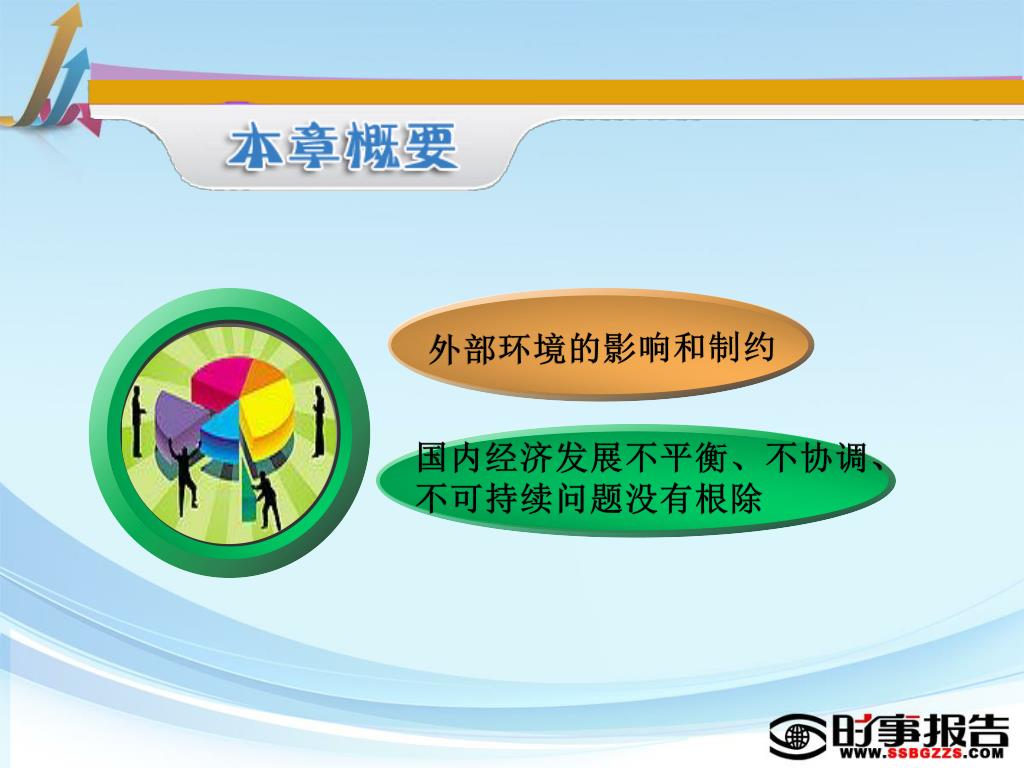 本章概要

外部环境的影响和制约

国内经济发展不平衡、不协调、不可持续问题没有根除

时事报告
WWW.SSBGZZS.COM